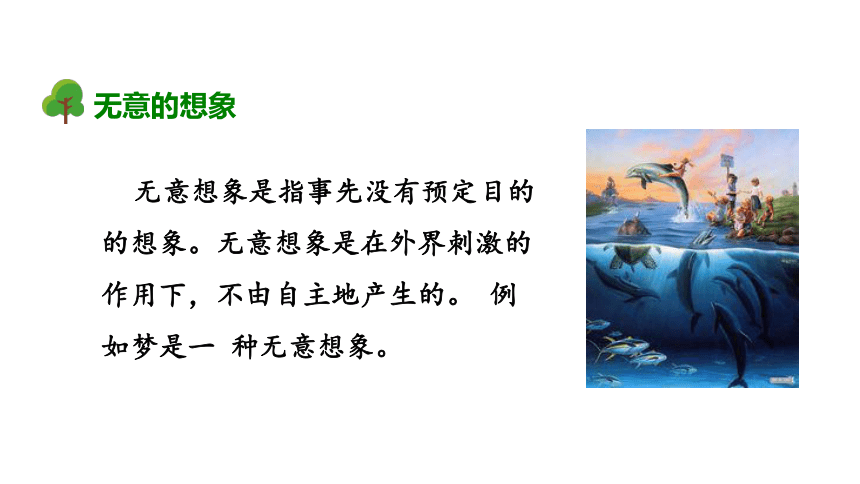 无意的想象

无意想象是指事先没有预定目的的想象。无意想象是在外界刺激的作用下，不由自主地产生的。 例如梦是一 种无意想象。